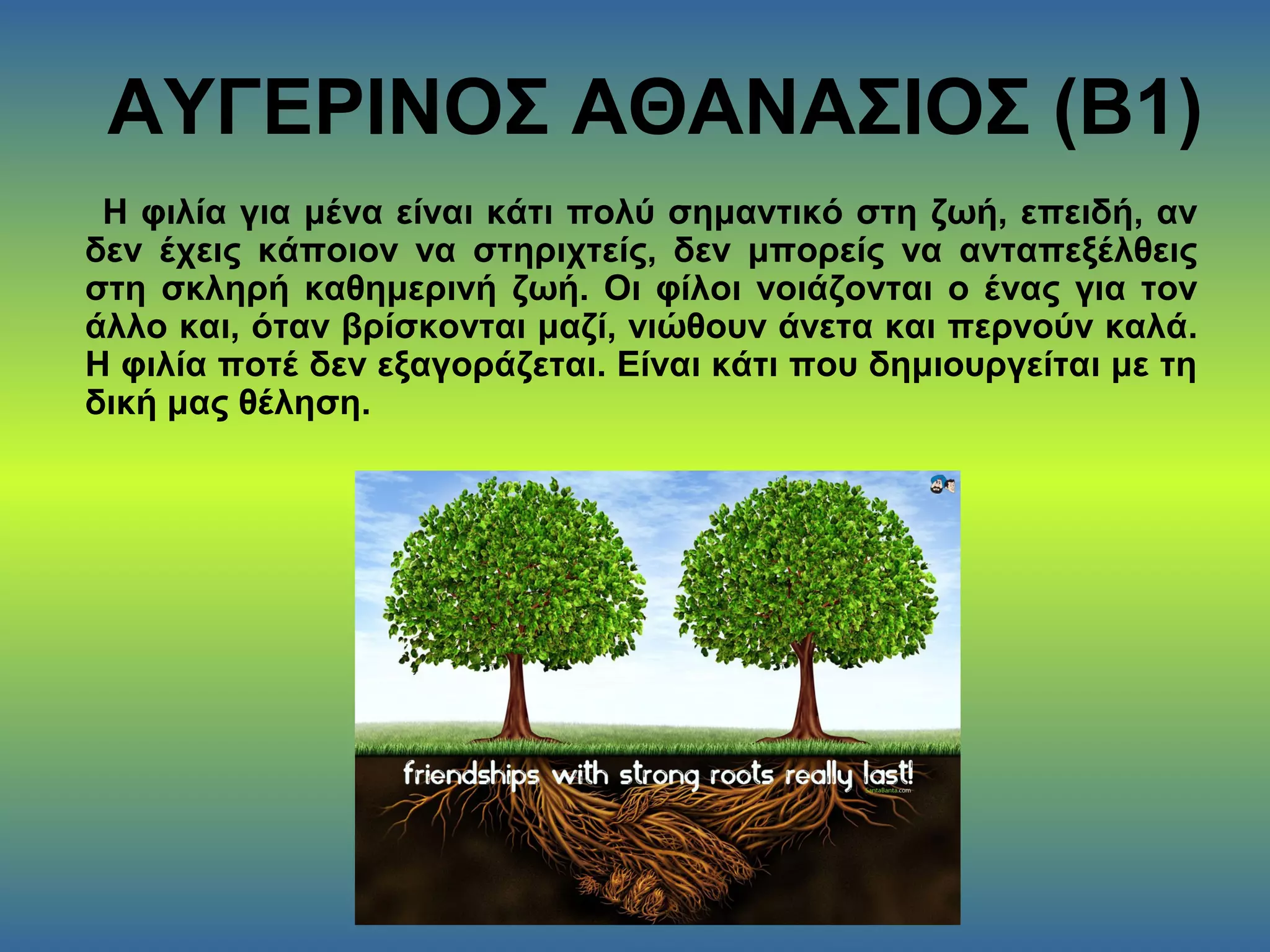 ΑΥΓΕΡΙΝΟΣ ΑΘΑΝΑΣΙΟΣ (Β1)

Η φιλία για μένα είναι κάτι πολύ σημαντικό στη ζωή, επειδή, αν δεν έχεις κάποιον να στηριχτείς, δεν μπορείς να ανταπεξέλθεις στη σκληρή καθημερινή ζωή. Οι φίλοι νοιάζονται ο ένας για τον άλλο και, όταν βρίσκονται μαζί, νιώθουν άνετα και περνούν καλά. Η φιλία ποτέ δεν εξαγοράζεται. Είναι κάτι που δημιουργείται με τη δική μας θέληση.

friendships with strong roots really last!
SantaBanta.com